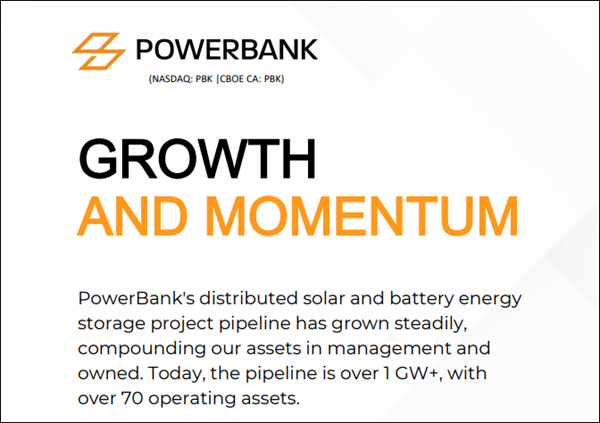 POWERBANK

(NASDAQ: PBK |CBOE CA: PBK)

GROWTH
AND MOMENTUM

PowerBank's distributed solar and battery energy storage project pipeline has grown steadily, compounding our assets in management and owned. Today, the pipeline is over 1 GW+, with over 70 operating assets.